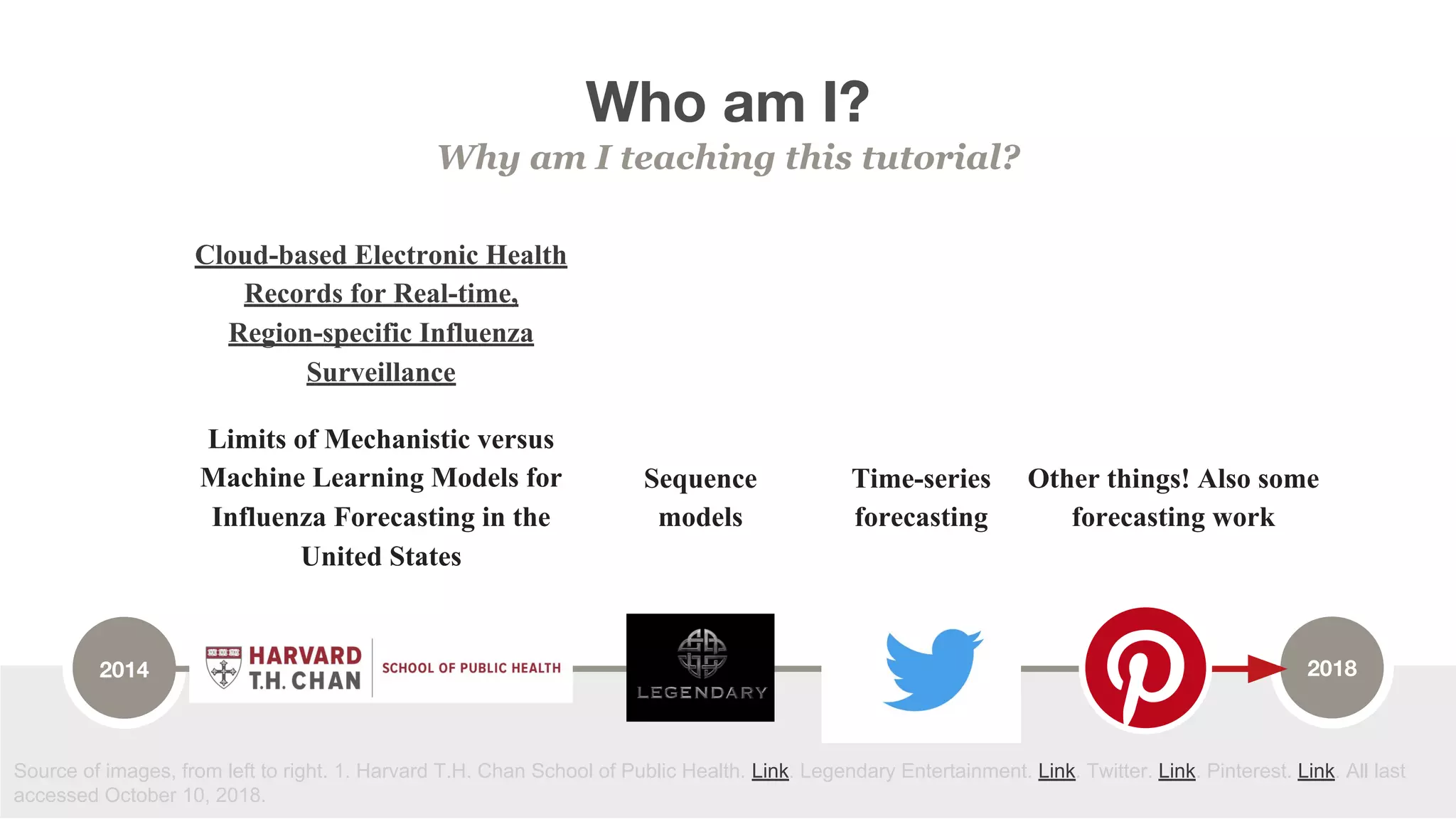 Who am I?

Why am I teaching this tutorial?

Cloud-based Electronic Health Records for Real-time, Region-specific Influenza Surveillance

Limits of Mechanistic versus Machine Learning Models for Influenza Forecasting in the United States

Sequence models

Time-series forecasting

Other things! Also some forecasting work

2014

HARVARD T.H. CHAN SCHOOL OF PUBLIC HEALTH

LEGENDARY

2018

Source of images, from left to right. 1. Harvard T.H. Chan School of Public Health. Link. Legendary Entertainment. Link. Twitter. Link. Pinterest. Link. All last accessed October 10, 2018.